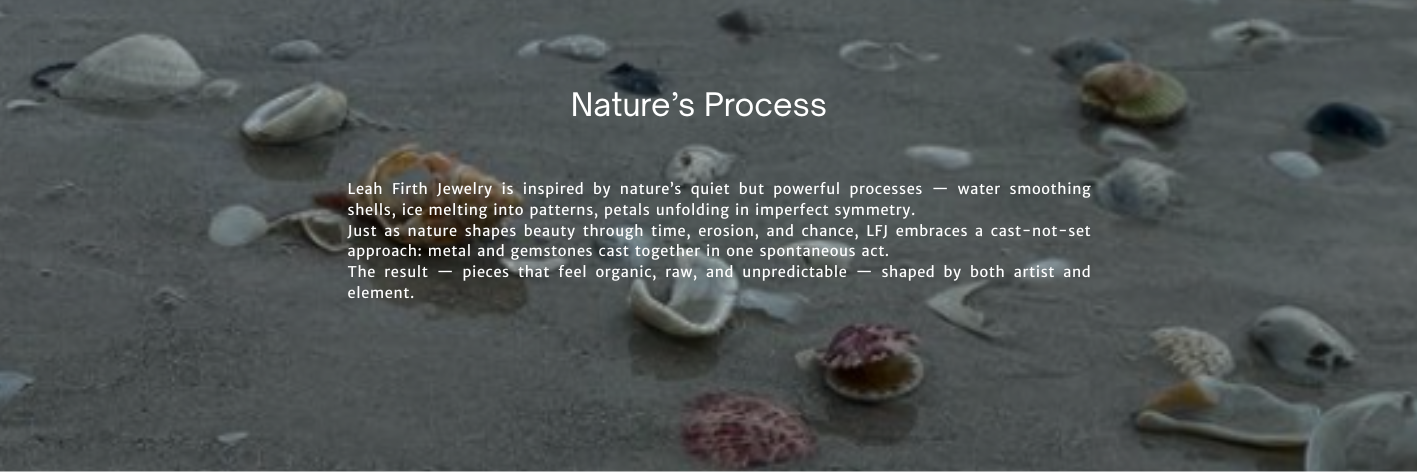 Nature's Process

Leah Firth Jewelry is inspired by nature's quiet but powerful processes — water smoothing shells, ice melting into patterns, petals unfolding in imperfect symmetry.
Just as nature shapes beauty through time, erosion, and chance, LFJ embraces a cast-not-set approach: metal and gemstones cast together in one spontaneous act.
The result — pieces that feel organic, raw, and unpredictable — shaped by both artist and element.